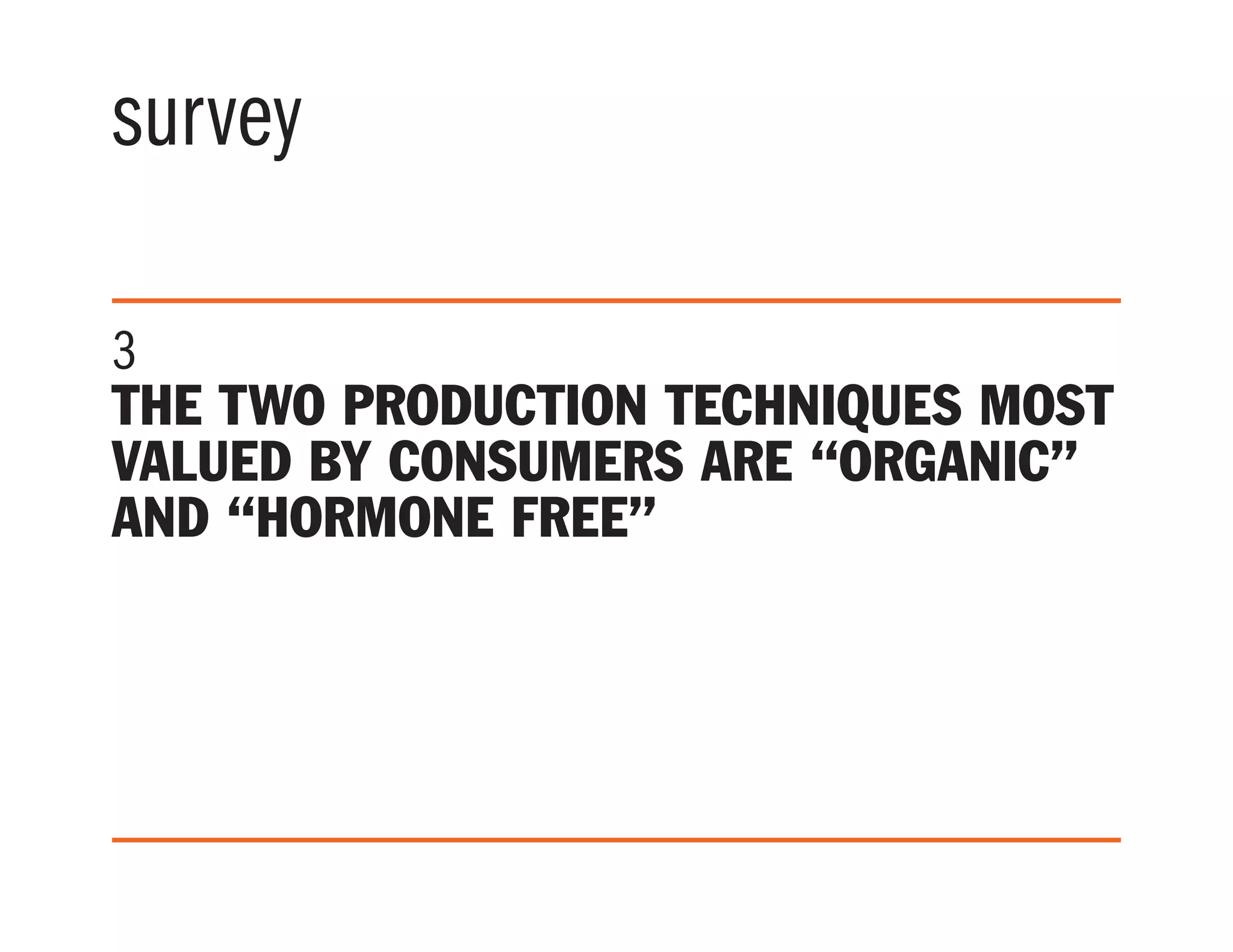 survey

3
THE TWO PRODUCTION TECHNIQUES MOST VALUED BY CONSUMERS ARE “ORGANIC” AND “HORMONE FREE”